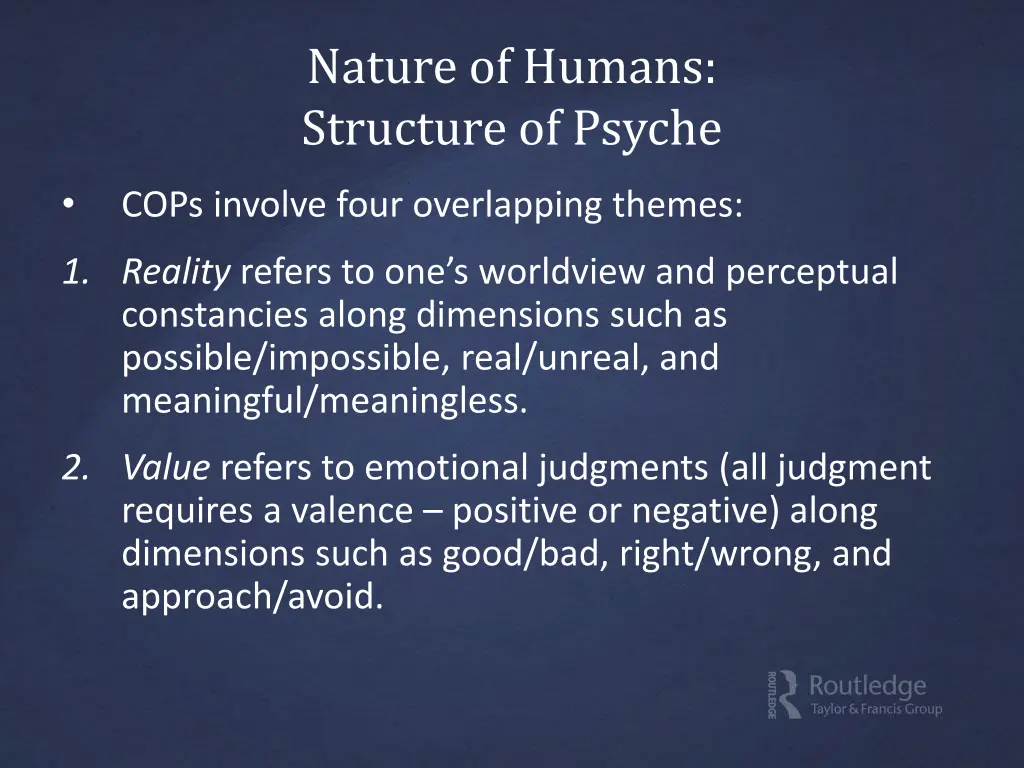 Nature of Humans:
Structure of Psyche

• COPs involve four overlapping themes:

1. Reality refers to one's worldview and perceptual constancies along dimensions such as possible/impossible, real/unreal, and meaningful/meaningless.

2. Value refers to emotional judgments (all judgment requires a valence – positive or negative) along dimensions such as good/bad, right/wrong, and approach/avoid.

ROUTLEDGE Routledge
Taylor & Francis Group